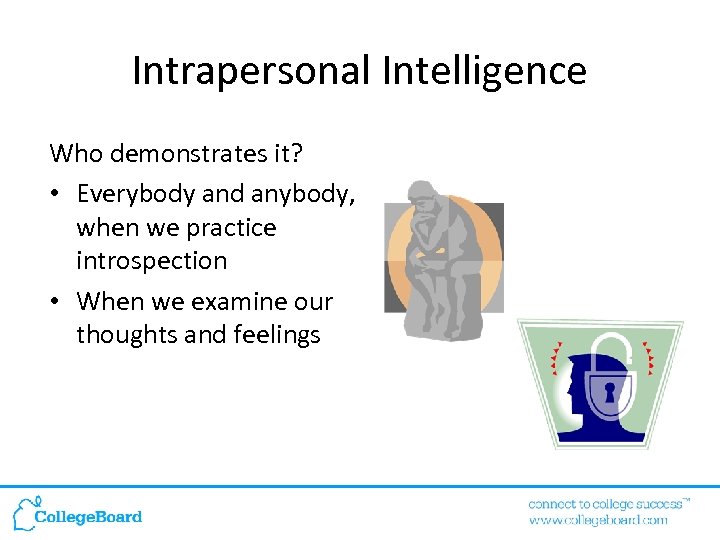 Intrapersonal Intelligence

Who demonstrates it?

• Everybody and anybody, when we practice introspection
• When we examine our thoughts and feelings

CollegeBoard

connect to college success™
www.collegeboard.com